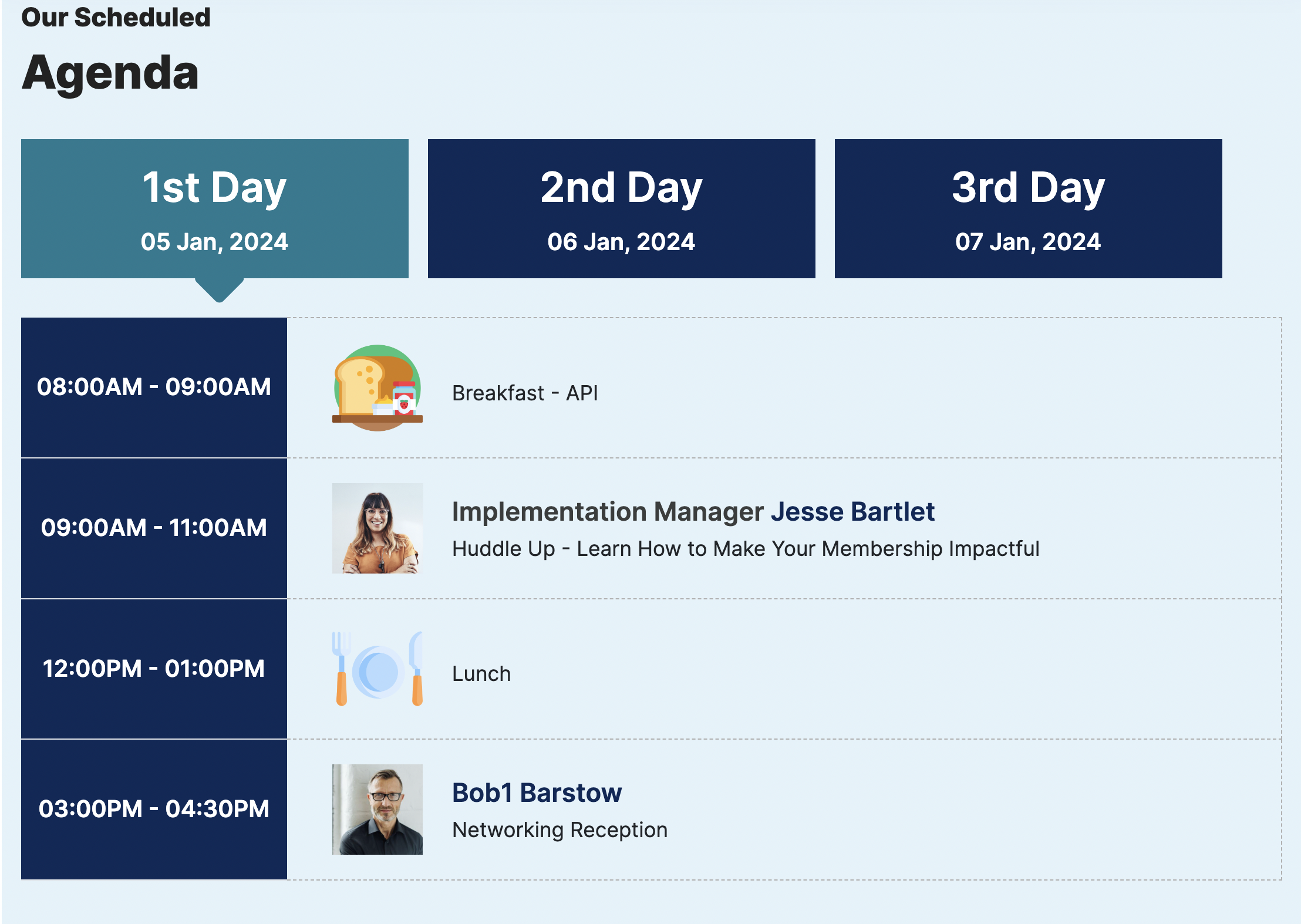 Our Scheduled
Agenda

1st Day
05 Jan, 2024

2nd Day
06 Jan, 2024

3rd Day
07 Jan, 2024

08:00AM - 09:00AM

Breakfast - API

09:00AM - 11:00AM

Implementation Manager Jesse Bartlet
Huddle Up - Learn How to Make Your Membership Impactful

12:00PM - 01:00PM

Lunch

03:00PM - 04:30PM

Bob1 Barstow
Networking Reception